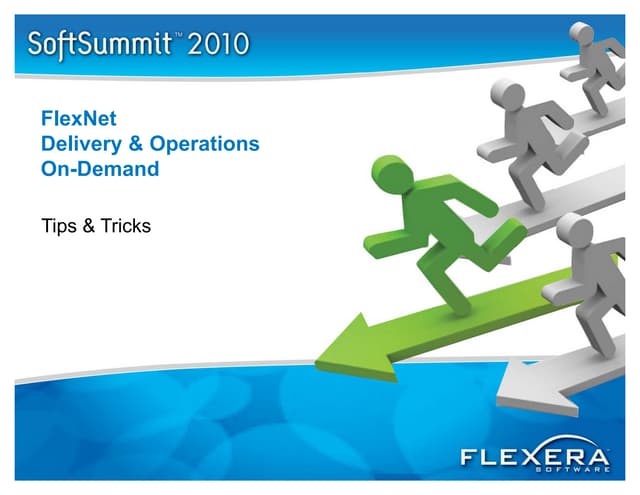 SoftSummit™ 2010

FlexNet
Delivery & Operations
On-Demand

Tips & Tricks

FLEXERA
SOFTWARE